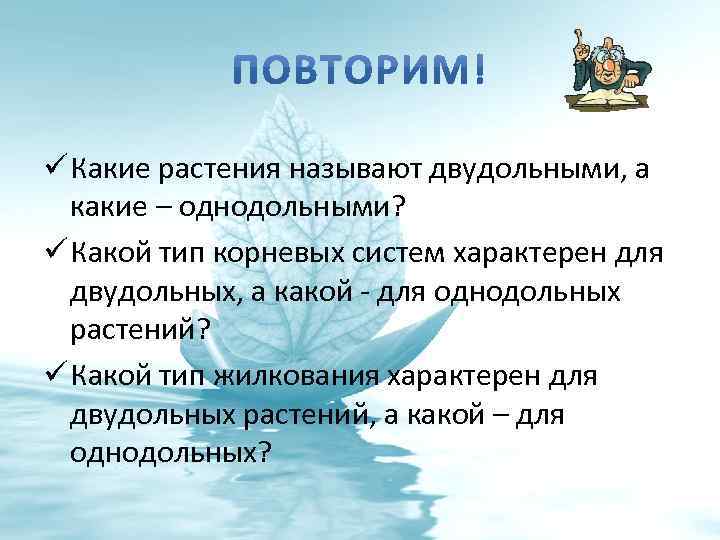 ПОВТОРИМ!

✓ Какие растения называют двудольными, а какие – однодольными?

✓ Какой тип корневых систем характерен для двудольных, а какой - для однодольных растений?

✓ Какой тип жилкования характерен для двудольных растений, а какой – для однодольных?